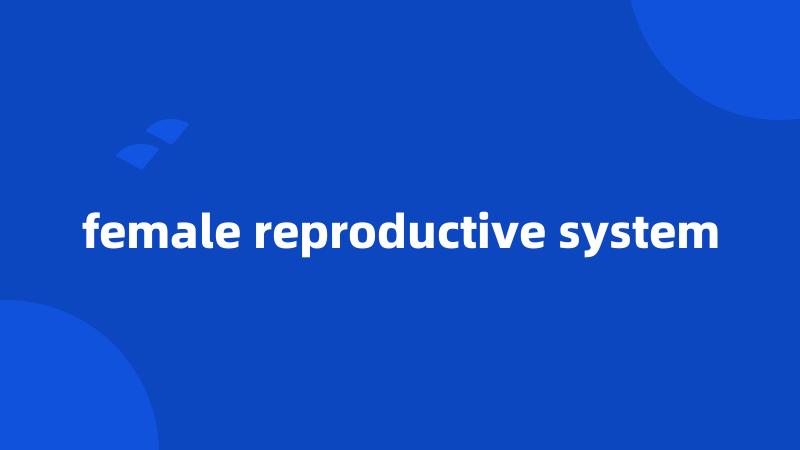 female reproductive system